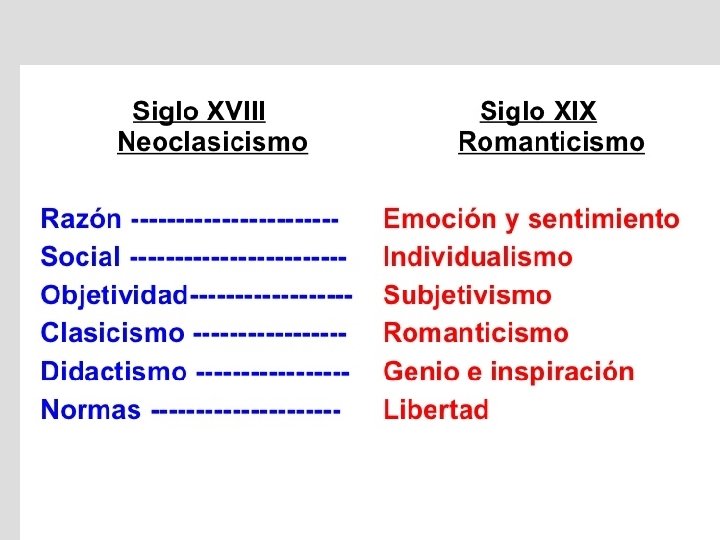 Siglo XVIII
Neoclasicismo

Siglo XIX
Romanticismo

Razón ---------------------- Emoción y sentimiento
Social ----------------------- Individualismo
Objetividad----------------- Subjetivismo
Clasicismo ---------------- Romanticismo
Didactismo ---------------- Genio e inspiración
Normas -------------------- Libertad